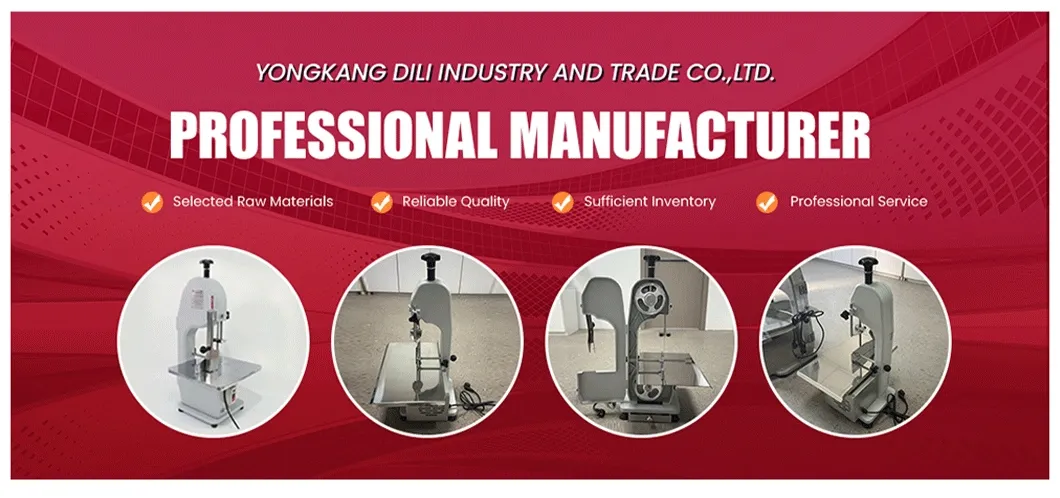 YONGKANG DILI INDUSTRY AND TRADE CO.,LTD.

PROFESSIONAL MANUFACTURER

Selected Raw Materials
Reliable Quality
Sufficient Inventory
Professional Service